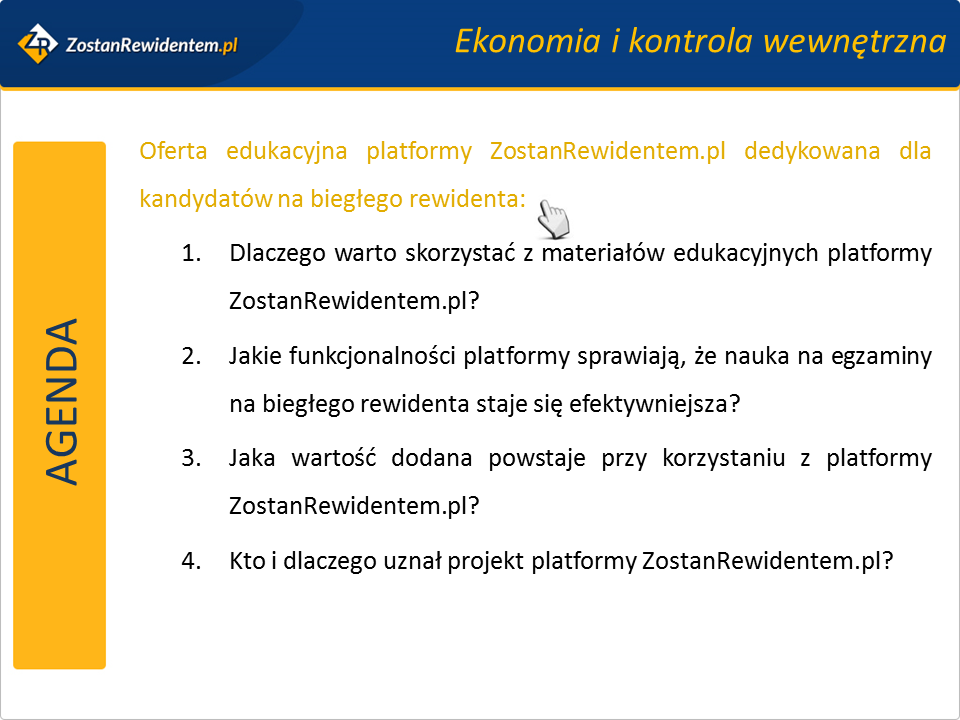 ZR ZostanRewidentem.pl

Ekonomia i kontrola wewnętrzna

AGENDA

Oferta edukacyjna platformy ZostanRewidentem.pl dedykowana dla kandydatów na biegłego rewidenta:

1. Dlaczego warto skorzystać z materiałów edukacyjnych platformy ZostanRewidentem.pl?

2. Jakie funkcjonalności platformy sprawiają, że nauka na egzaminy na biegłego rewidenta staje się efektywniejsza?

3. Jaka wartość dodana powstaje przy korzystaniu z platformy ZostanRewidentem.pl?

4. Kto i dlaczego uznał projekt platformy ZostanRewidentem.pl?